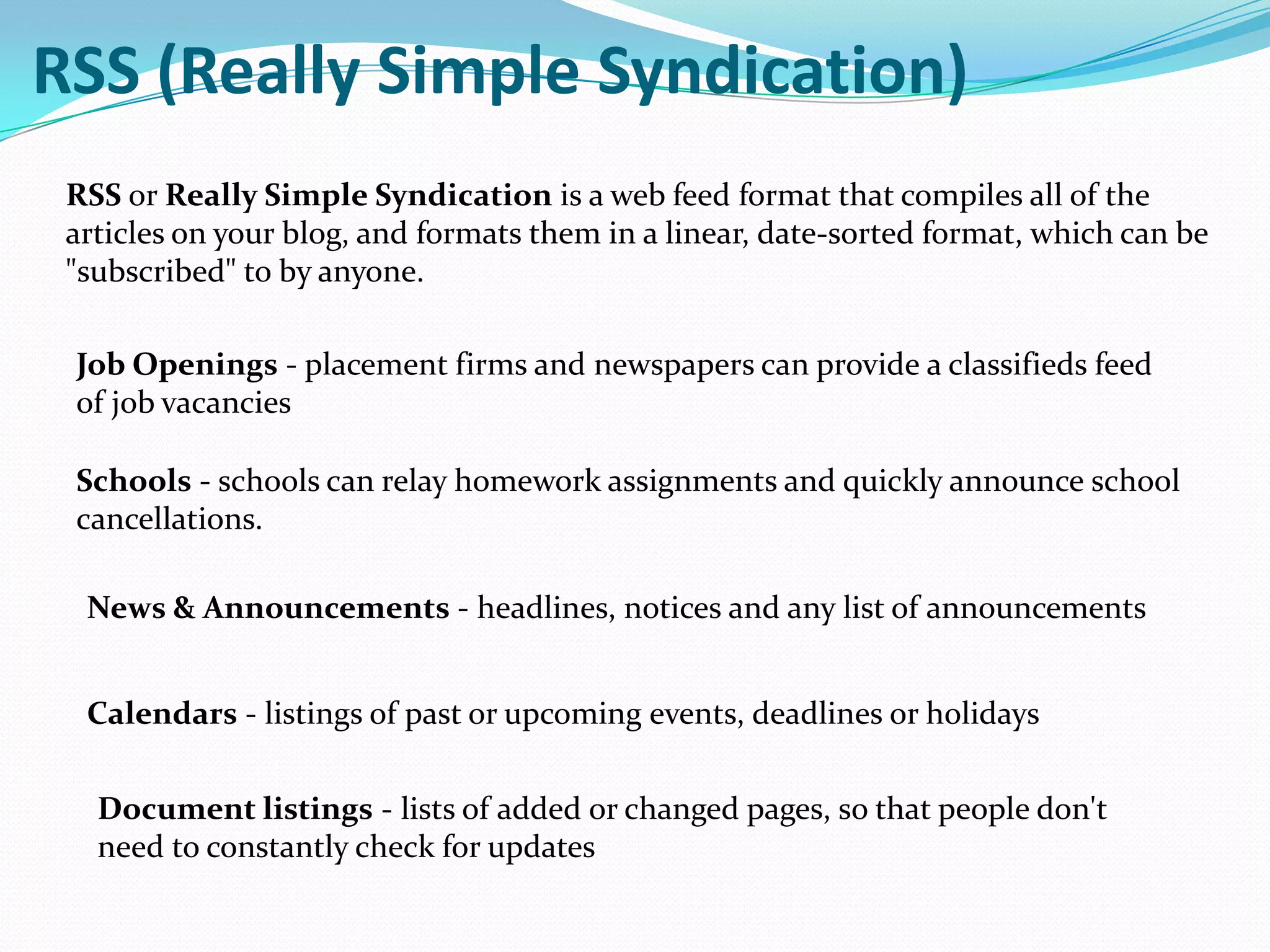 RSS (Really Simple Syndication)

RSS or Really Simple Syndication is a web feed format that compiles all of the articles on your blog, and formats them in a linear, date-sorted format, which can be "subscribed" to by anyone.

Job Openings - placement firms and newspapers can provide a classifieds feed of job vacancies

Schools - schools can relay homework assignments and quickly announce school cancellations.

News & Announcements - headlines, notices and any list of announcements

Calendars - listings of past or upcoming events, deadlines or holidays

Document listings - lists of added or changed pages, so that people don't need to constantly check for updates